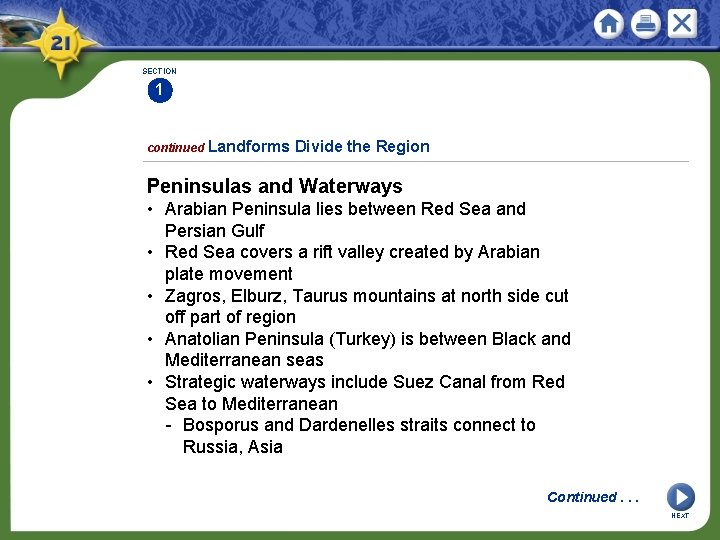 21

SECTION
1

continued Landforms Divide the Region

Peninsulas and Waterways
• Arabian Peninsula lies between Red Sea and Persian Gulf
• Red Sea covers a rift valley created by Arabian plate movement
• Zagros, Elburz, Taurus mountains at north side cut off part of region
• Anatolian Peninsula (Turkey) is between Black and Mediterranean seas
• Strategic waterways include Suez Canal from Red Sea to Mediterranean
- Bosporus and Dardenelles straits connect to Russia, Asia

Continued . . .

NEXT